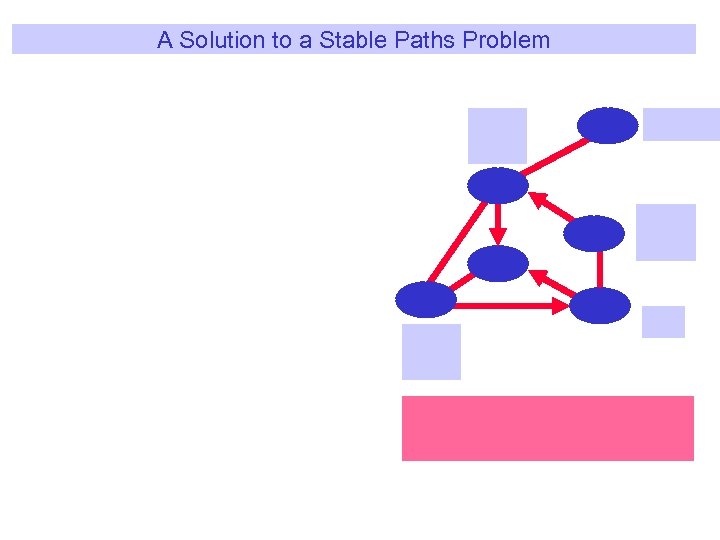 A Solution to a Stable Paths Problem